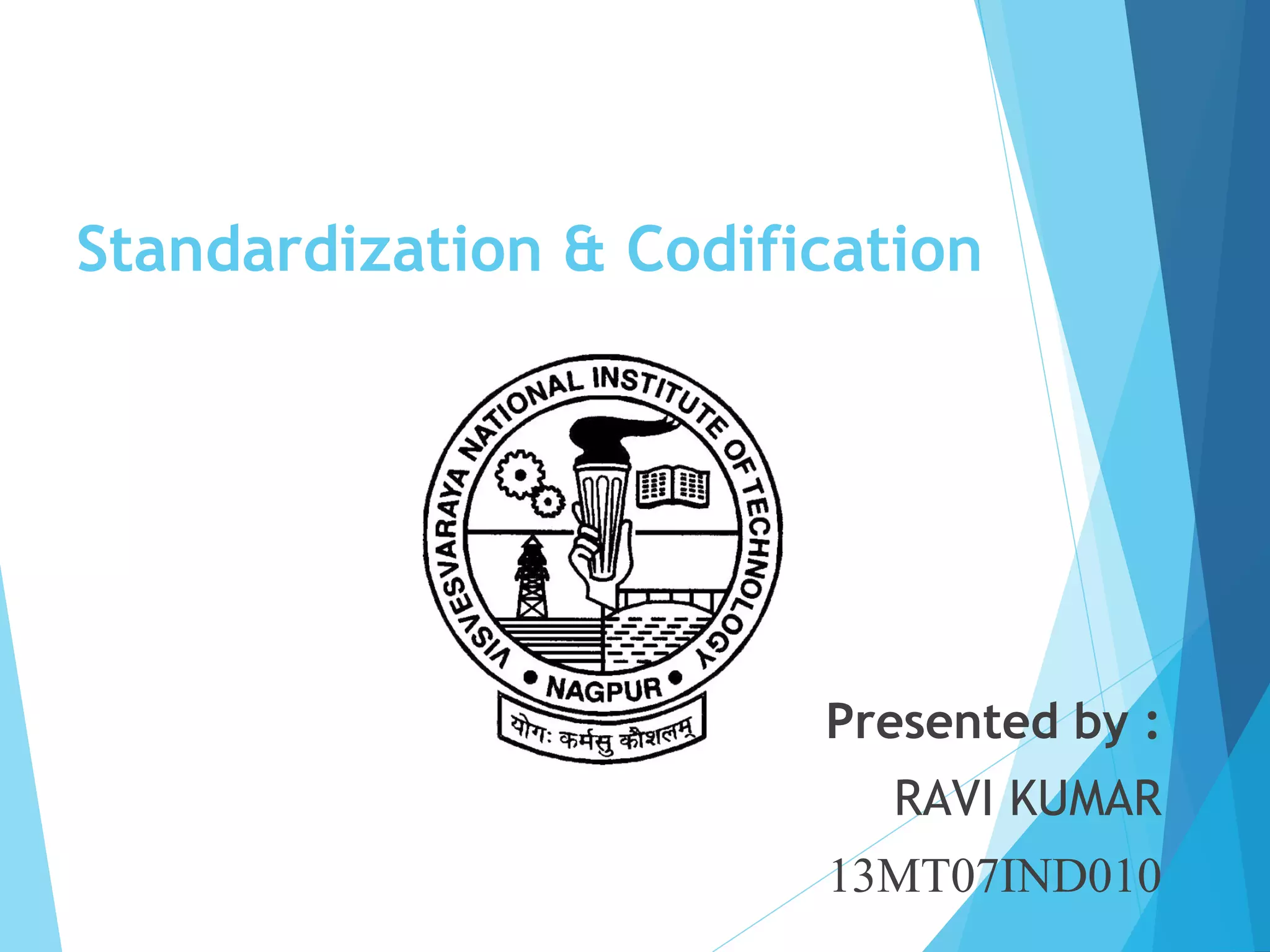 Standardization & Codification

VISVESVARAYA NATIONAL INSTITUTE OF TECHNOLOGY
• NAGPUR •
योगः कर्मसु कौशलम्

Presented by :
RAVI KUMAR
13MT07IND010